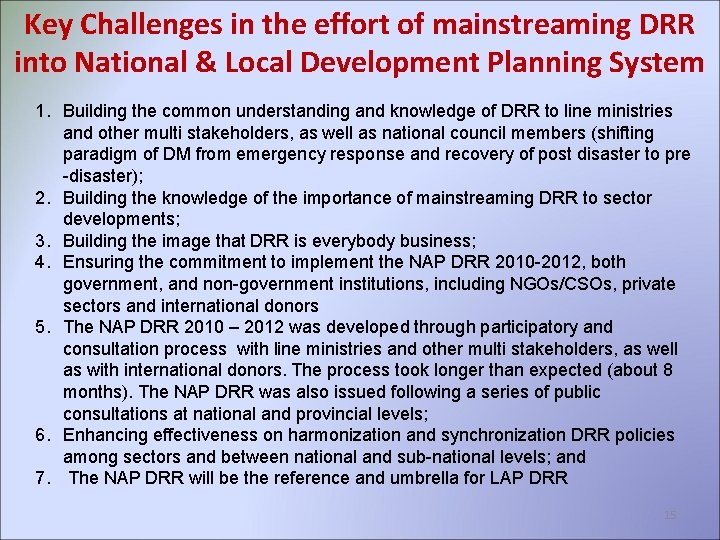 Key Challenges in the effort of mainstreaming DRR into National & Local Development Planning System

1. Building the common understanding and knowledge of DRR to line ministries and other multi stakeholders, as well as national council members (shifting paradigm of DM from emergency response and recovery of post disaster to pre -disaster);
2. Building the knowledge of the importance of mainstreaming DRR to sector developments;
3. Building the image that DRR is everybody business;
4. Ensuring the commitment to implement the NAP DRR 2010-2012, both government, and non-government institutions, including NGOs/CSOs, private sectors and international donors
5. The NAP DRR 2010 – 2012 was developed through participatory and consultation process with line ministries and other multi stakeholders, as well as with international donors. The process took longer than expected (about 8 months). The NAP DRR was also issued following a series of public consultations at national and provincial levels;
6. Enhancing effectiveness on harmonization and synchronization DRR policies among sectors and between national and sub-national levels; and
7. The NAP DRR will be the reference and umbrella for LAP DRR

15